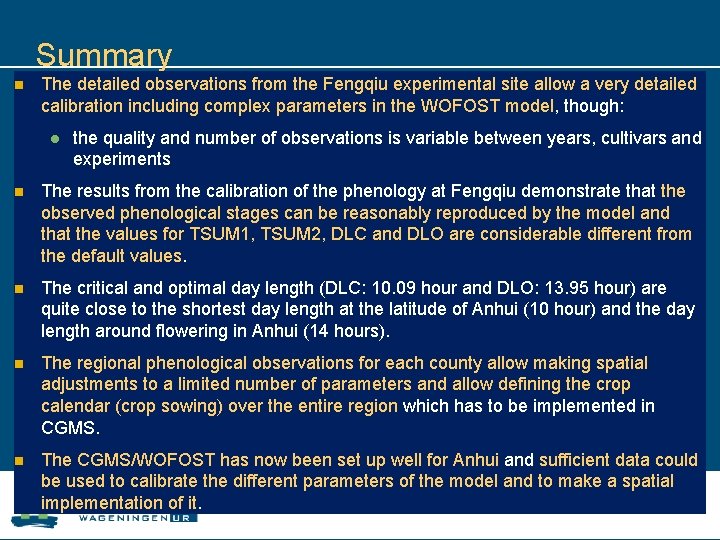 Summary

The detailed observations from the Fengqiu experimental site allow a very detailed calibration including complex parameters in the WOFOST model, though:

the quality and number of observations is variable between years, cultivars and experiments

The results from the calibration of the phenology at Fengqiu demonstrate that the observed phenological stages can be reasonably reproduced by the model and that the values for TSUM1, TSUM2, DLC and DLO are considerable different from the default values.

The critical and optimal day length (DLC: 10.09 hour and DLO: 13.95 hour) are quite close to the shortest day length at the latitude of Anhui (10 hour) and the day length around flowering in Anhui (14 hours).

The regional phenological observations for each county allow making spatial adjustments to a limited number of parameters and allow defining the crop calendar (crop sowing) over the entire region which has to be implemented in CGMS.

The CGMS/WOFOST has now been set up well for Anhui and sufficient data could be used to calibrate the different parameters of the model and to make a spatial implementation of it.

WAGENINGEN UR